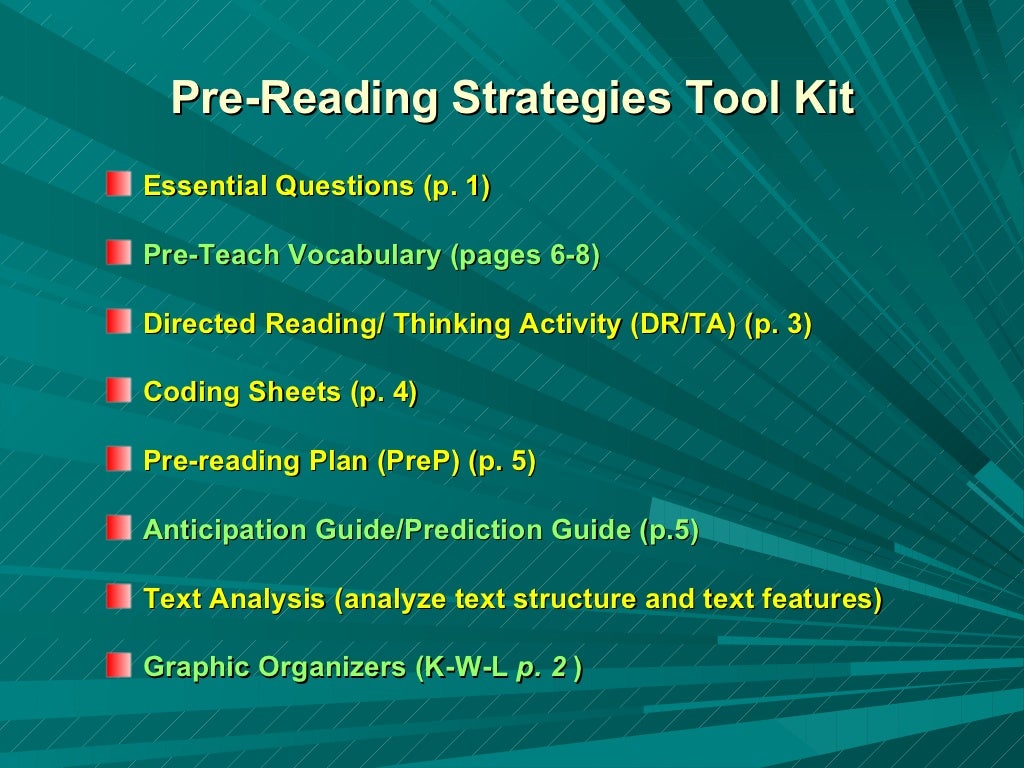 Pre-Reading Strategies Tool Kit

Essential Questions (p. 1)

Pre-Teach Vocabulary (pages 6-8)

Directed Reading/ Thinking Activity (DR/TA) (p. 3)

Coding Sheets (p. 4)

Pre-reading Plan (PreP) (p. 5)

Anticipation Guide/Prediction Guide (p.5)

Text Analysis (analyze text structure and text features)

Graphic Organizers (K-W-L p. 2 )